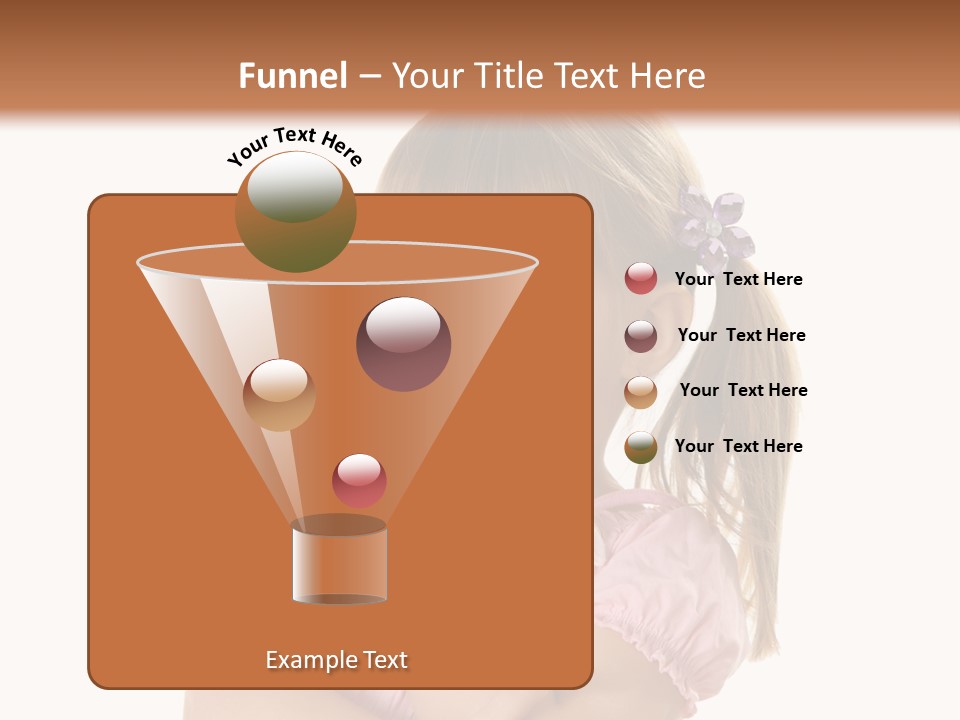 Funnel – Your Title Text Here

Your Text Here

Your Text Here

Your Text Here

Your Text Here

Your Text Here

Example Text